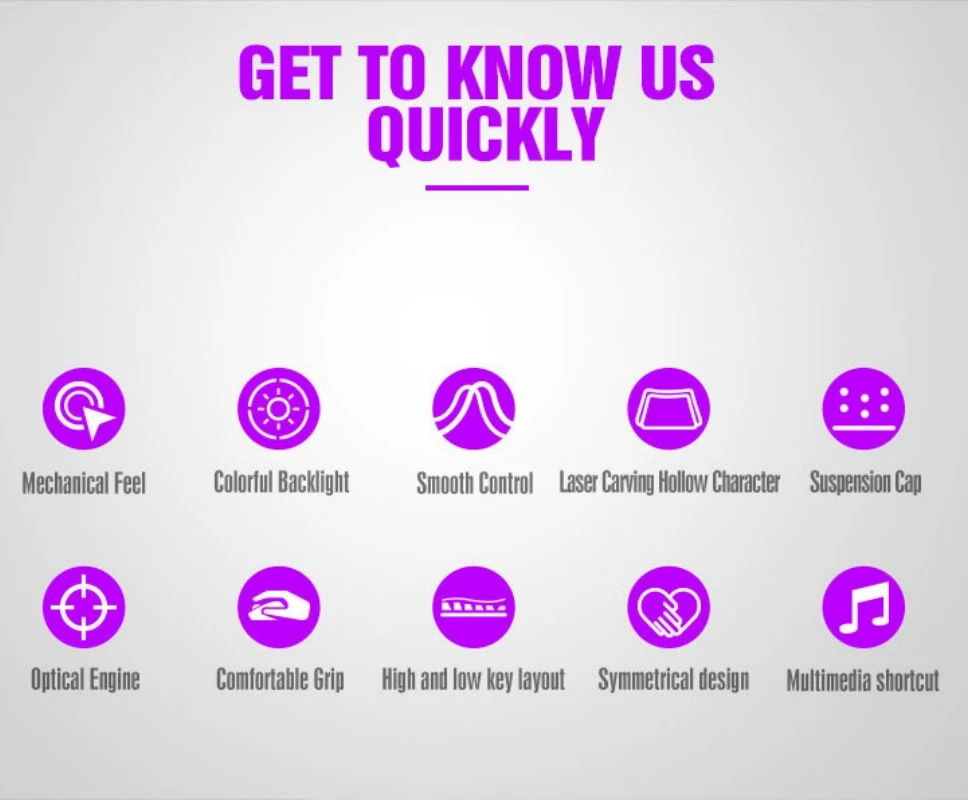 GET TO KNOW US QUICKLY

Mechanical Feel

Colorful Backlight

Smooth Control

Laser Carving Hollow Character

Suspension Cap

Optical Engine

Comfortable Grip

High and low key layout

Symmetrical design

Multimedia shortcut